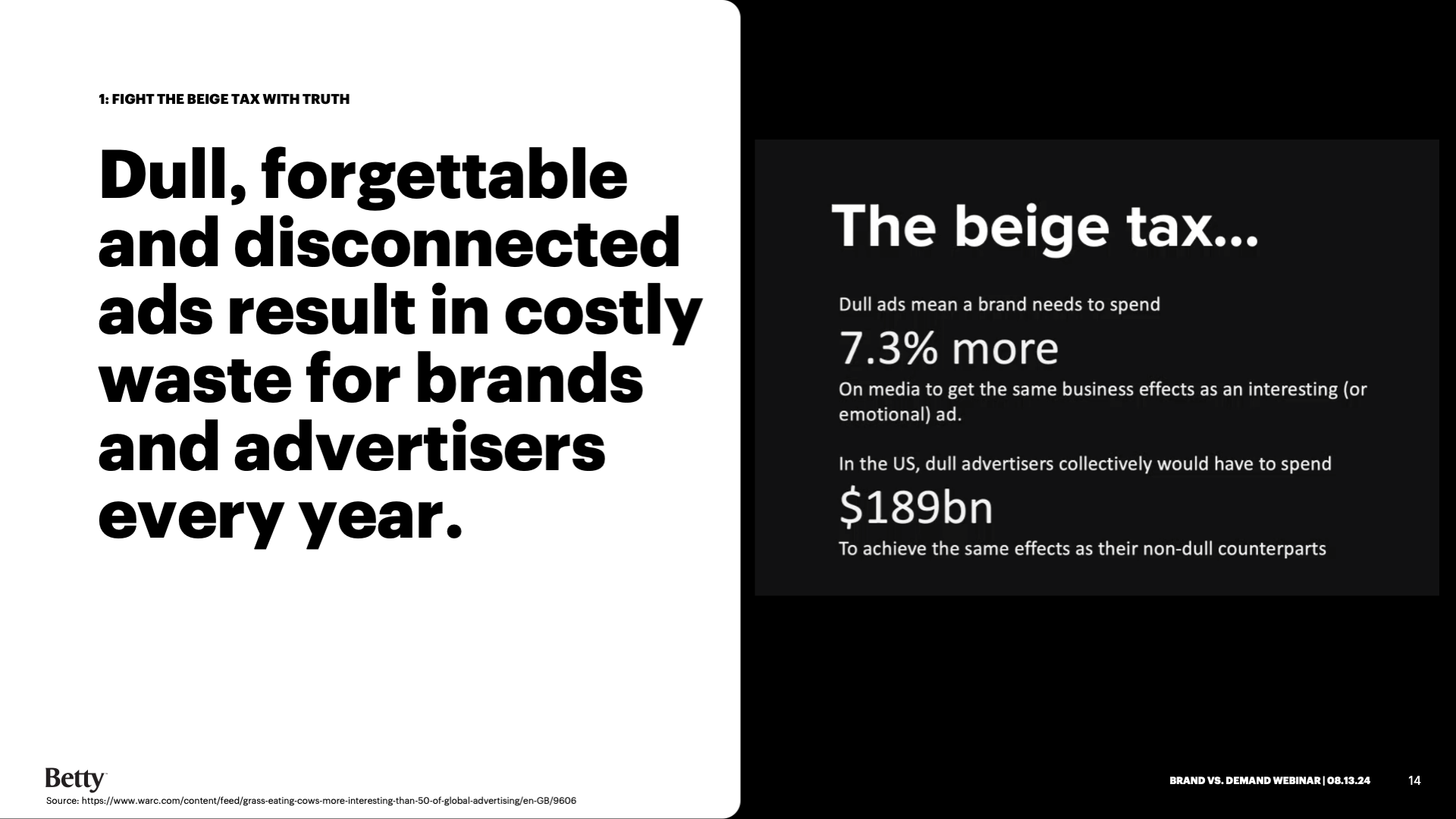 1: FIGHT THE BEIGE TAX WITH TRUTH

Dull, forgettable and disconnected ads result in costly waste for brands and advertisers every year.

The beige tax...

Dull ads mean a brand needs to spend

7.3% more

On media to get the same business effects as an interesting (or emotional) ad.

In the US, dull advertisers collectively would have to spend

$189bn

To achieve the same effects as their non-dull counterparts

Betty

Source: https://www.warc.com/content/feed/grass-eating-cows-more-interesting-than-50-of-global-advertising/en-GB/9606

BRAND VS. DEMAND WEBINAR | 08.13.24

14